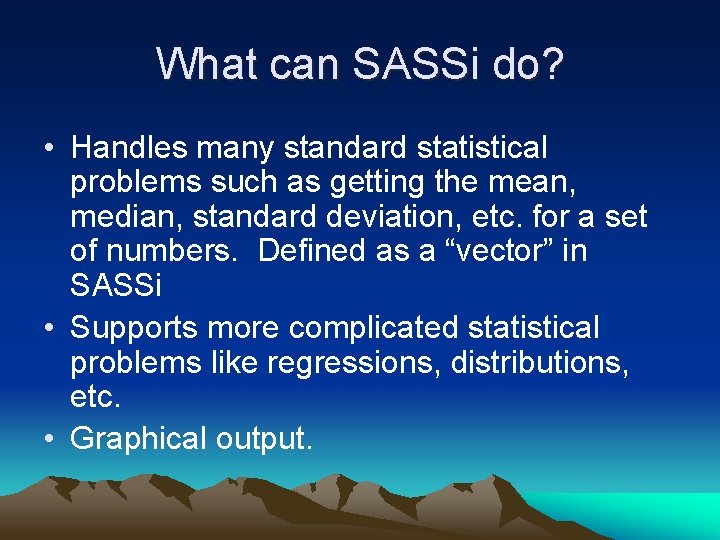 What can SASSi do?

• Handles many standard statistical problems such as getting the mean, median, standard deviation, etc. for a set of numbers.  Defined as a “vector” in SASSi
• Supports more complicated statistical problems like regressions, distributions, etc.
• Graphical output.